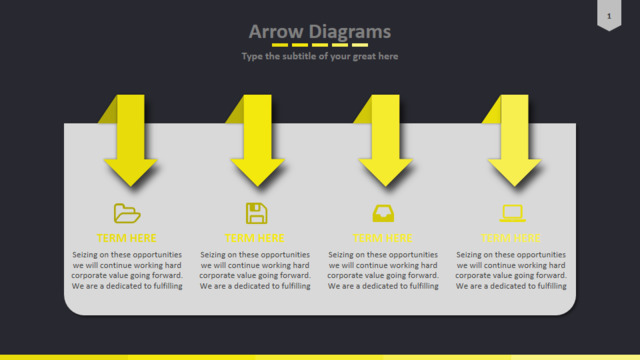 1

Arrow Diagrams

Type the subtitle of your great here

TERM HERE

Seizing on these opportunities we will continue working hard corporate value going forward. We are a dedicated to fulfilling

TERM HERE

Seizing on these opportunities we will continue working hard corporate value going forward. We are a dedicated to fulfilling

TERM HERE

Seizing on these opportunities we will continue working hard corporate value going forward. We are a dedicated to fulfilling

TERM HERE

Seizing on these opportunities we will continue working hard corporate value going forward. We are a dedicated to fulfilling